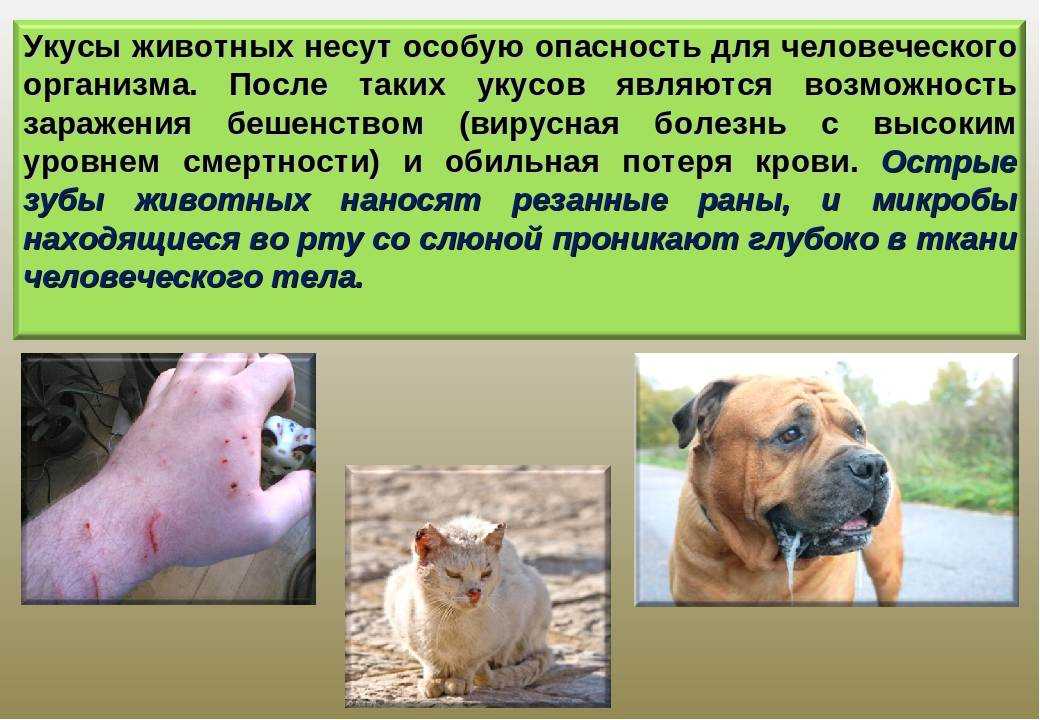 Укусы животных несут особую опасность для человеческого организма. После таких укусов являются возможность заражения бешенством (вирусная болезнь с высоким уровнем смертности) и обильная потеря крови. Острые зубы животных наносят резанные раны, и микробы находящиеся во рту со слюной проникают глубоко в ткани человеческого тела.